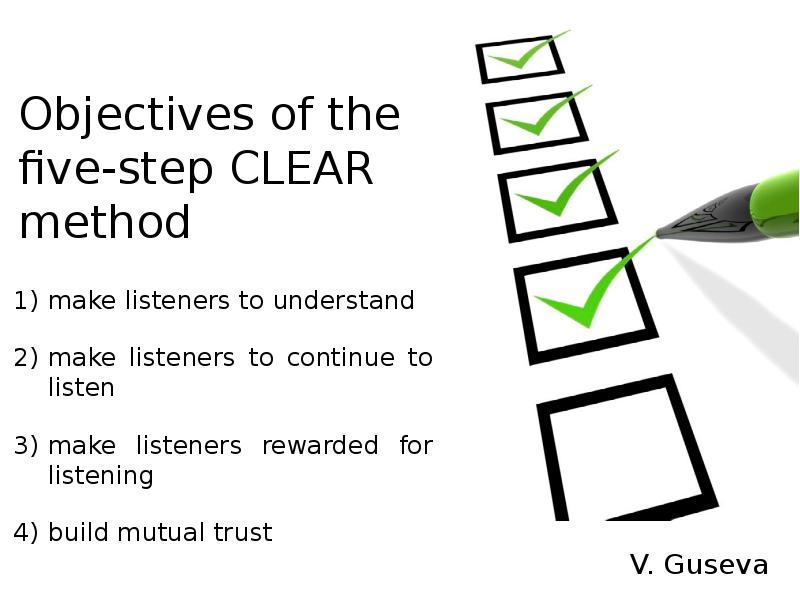 Objectives of the five-step CLEAR method

1) make listeners to understand

2) make listeners to continue to listen

3) make listeners rewarded for listening

4) build mutual trust

V. Guseva